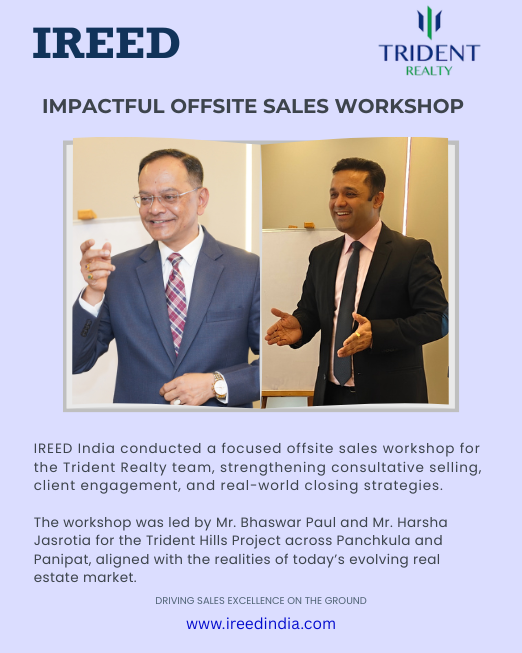 IREED

TRIDENT
REALTY

IMPACTFUL OFFSITE SALES WORKSHOP

IREED India conducted a focused offsite sales workshop for the Trident Realty team, strengthening consultative selling, client engagement, and real-world closing strategies.

The workshop was led by Mr. Bhaswar Paul and Mr. Harsha Jasrotia for the Trident Hills Project across Panchkula and Panipat, aligned with the realities of today's evolving real estate market.

DRIVING SALES EXCELLENCE ON THE GROUND

www.ireedindia.com